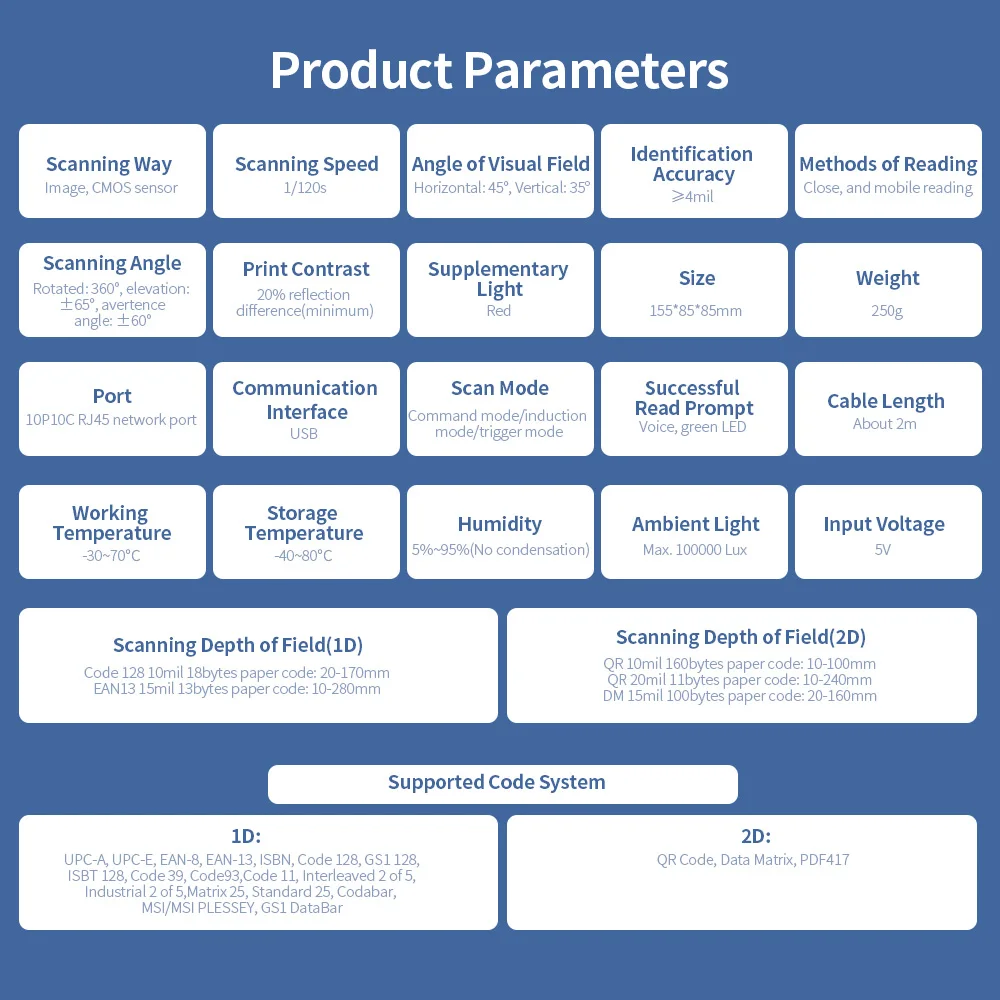 Product Parameters

Scanning Way
Image, CMOS sensor

Scanning Speed
1/120s

Angle of Visual Field
Horizontal: 45°, Vertical: 35°

Identification Accuracy
≥4mil

Methods of Reading
Close, and mobile reading

Scanning Angle
Rotated: 360°, elevation: ±65°, avertence angle: ±60°

Print Contrast
20% reflection difference(minimum)

Supplementary Light
Red

Size
155*85*85mm

Weight
250g

Port
10P10C RJ45 network port

Communication Interface
USB

Scan Mode
Command mode/induction mode/trigger mode

Successful Read Prompt
Voice, green LED

Cable Length
About 2m

Working Temperature
-30~70°C

Storage Temperature
-40~80°C

Humidity
5%~95%(No condensation)

Ambient Light
Max. 100000 Lux

Input Voltage
5V

Scanning Depth of Field(1D)
Code 128 10mil 18bytes paper code: 20-170mm
EAN13 15mil 13bytes paper code: 10-280mm

Scanning Depth of Field(2D)
QR 10mil 160bytes paper code: 10-100mm
QR 20mil 11bytes paper code: 10-240mm
DM 15mil 100bytes paper code: 20-160mm

Supported Code System

1D:
UPC-A, UPC-E, EAN-8, EAN-13, ISBN, Code 128, GS1 128, ISBT 128, Code 39, Code93,Code 11, Interleaved 2 of 5, Industrial 2 of 5,Matrix 25, Standard 25, Codabar, MSI/MSI PLESSEY, GS1 DataBar

2D:
QR Code, Data Matrix, PDF417